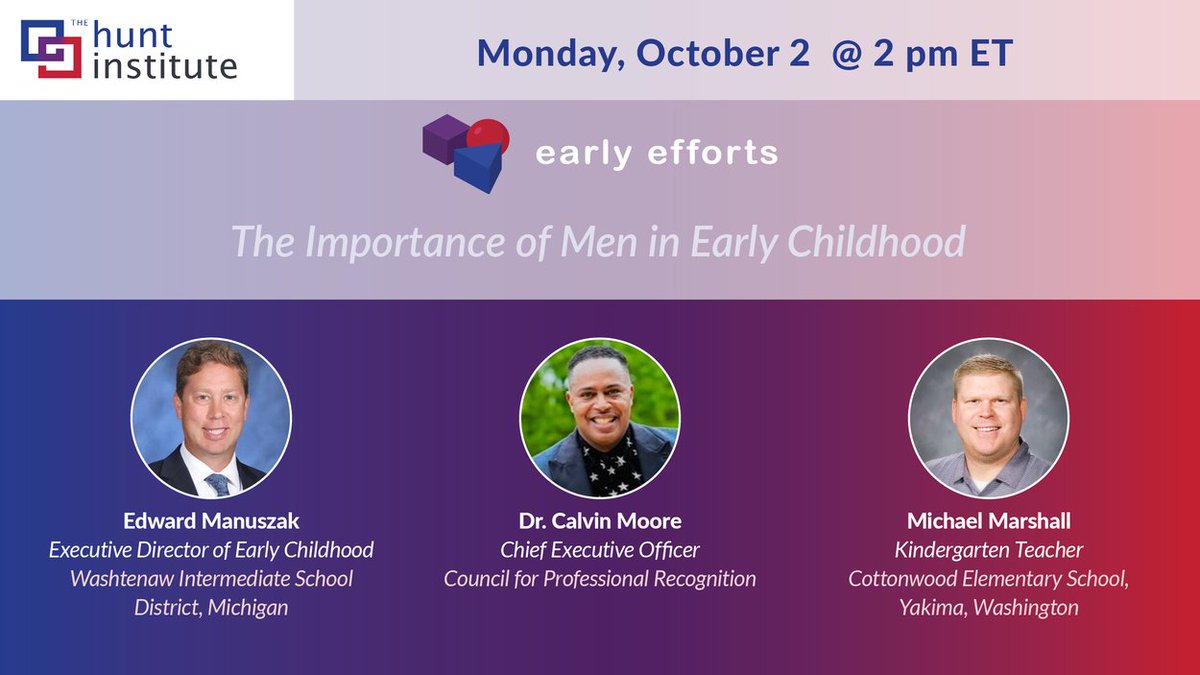 THE hunt institute

Monday, October 2 @ 2 pm ET

early efforts

The Importance of Men in Early Childhood

Edward Manuszak
Executive Director of Early Childhood
Washtenaw Intermediate School District, Michigan

Dr. Calvin Moore
Chief Executive Officer
Council for Professional Recognition

Michael Marshall
Kindergarten Teacher
Cottonwood Elementary School, Yakima, Washington